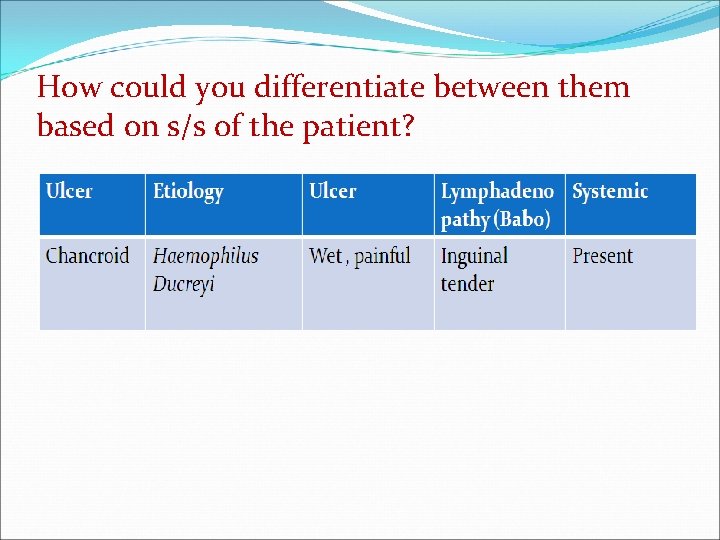 How could you differentiate between them based on s/s of the patient?

| Ulcer | Etiology | Ulcer | Lymphadeno pathy (Babo) | Systemic |
|---|---|---|---|---|
| Chancroid | Haemophilus Ducreyi | Wet , painful | Inguinal tender | Present |